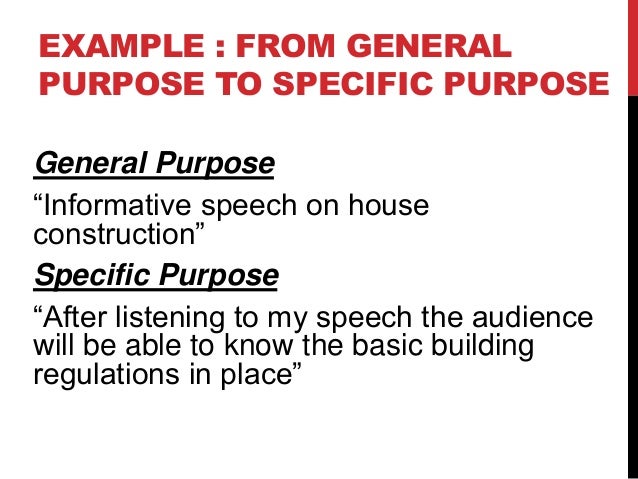 EXAMPLE : FROM GENERAL PURPOSE TO SPECIFIC PURPOSE

General Purpose

“Informative speech on house construction”

Specific Purpose

“After listening to my speech the audience will be able to know the basic building regulations in place”